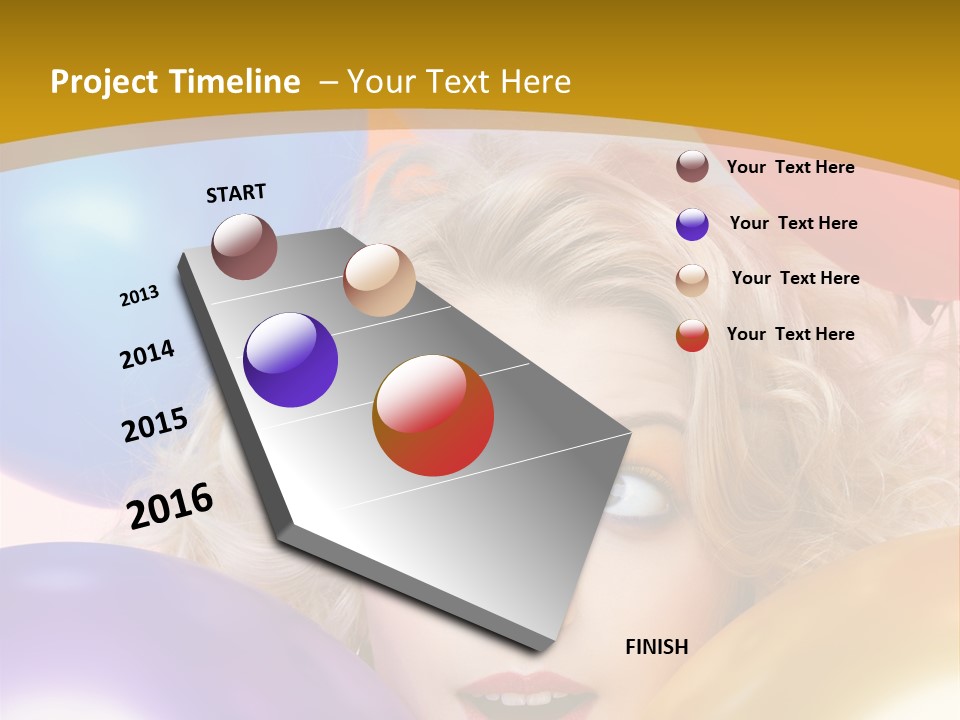 Project Timeline – Your Text Here

START

2013

2014

2015

2016

FINISH

Your Text Here

Your Text Here

Your Text Here

Your Text Here